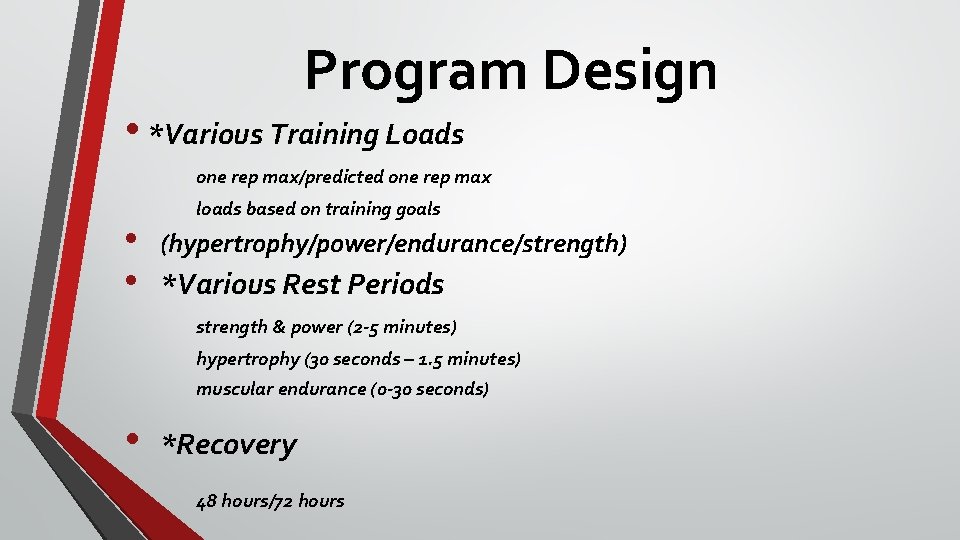 Program Design

• *Various Training Loads

one rep max/predicted one rep max

loads based on training goals

• (hypertrophy/power/endurance/strength)

• *Various Rest Periods

strength & power (2-5 minutes)

hypertrophy (30 seconds – 1.5 minutes)

muscular endurance (0-30 seconds)

• *Recovery

48 hours/72 hours